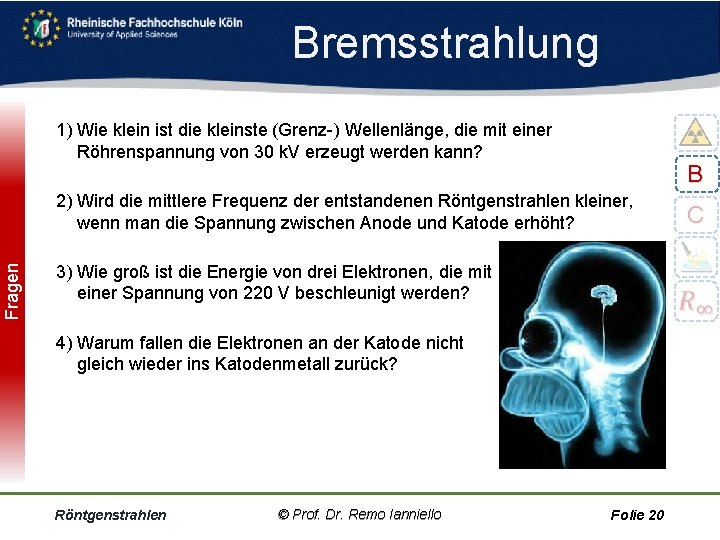 Rheinische Fachhochschule Köln
University of Applied Sciences

Bremsstrahlung

Fragen

1) Wie klein ist die kleinste (Grenz-) Wellenlänge, die mit einer Röhrenspannung von 30 kV erzeugt werden kann?

2) Wird die mittlere Frequenz der entstandenen Röntgenstrahlen kleiner, wenn man die Spannung zwischen Anode und Katode erhöht?

3) Wie groß ist die Energie von drei Elektronen, die mit einer Spannung von 220 V beschleunigt werden?

4) Warum fallen die Elektronen an der Katode nicht gleich wieder ins Katodenmetall zurück?

B
C
$R_\infty$

Röntgenstrahlen © Prof. Dr. Remo Ianniello Folie 20